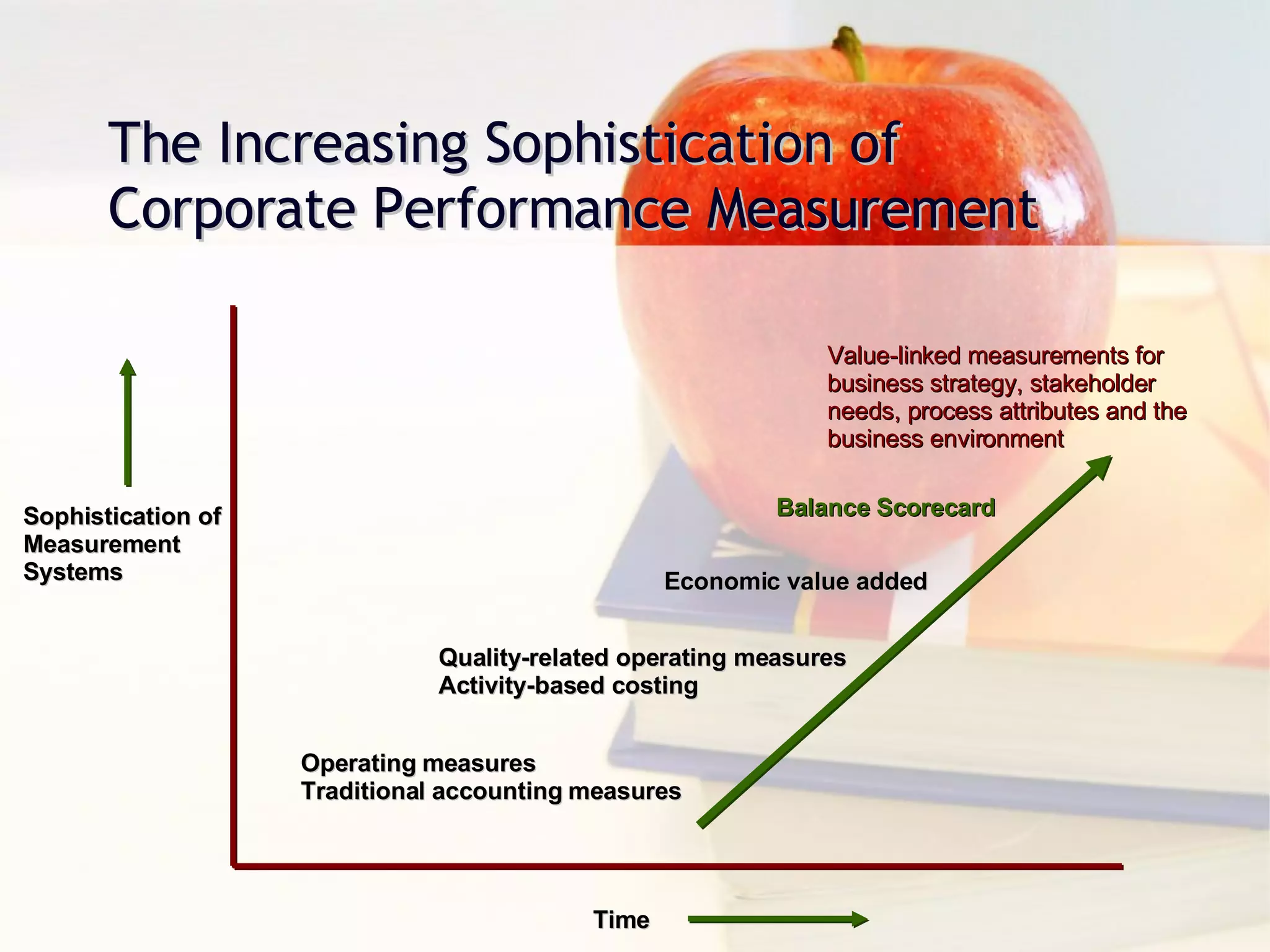 The Increasing Sophistication of Corporate Performance Measurement

Sophistication of Measurement Systems

Value-linked measurements for business strategy, stakeholder needs, process attributes and the business environment

Balance Scorecard

Economic value added

Quality-related operating measures
Activity-based costing

Operating measures
Traditional accounting measures

Time